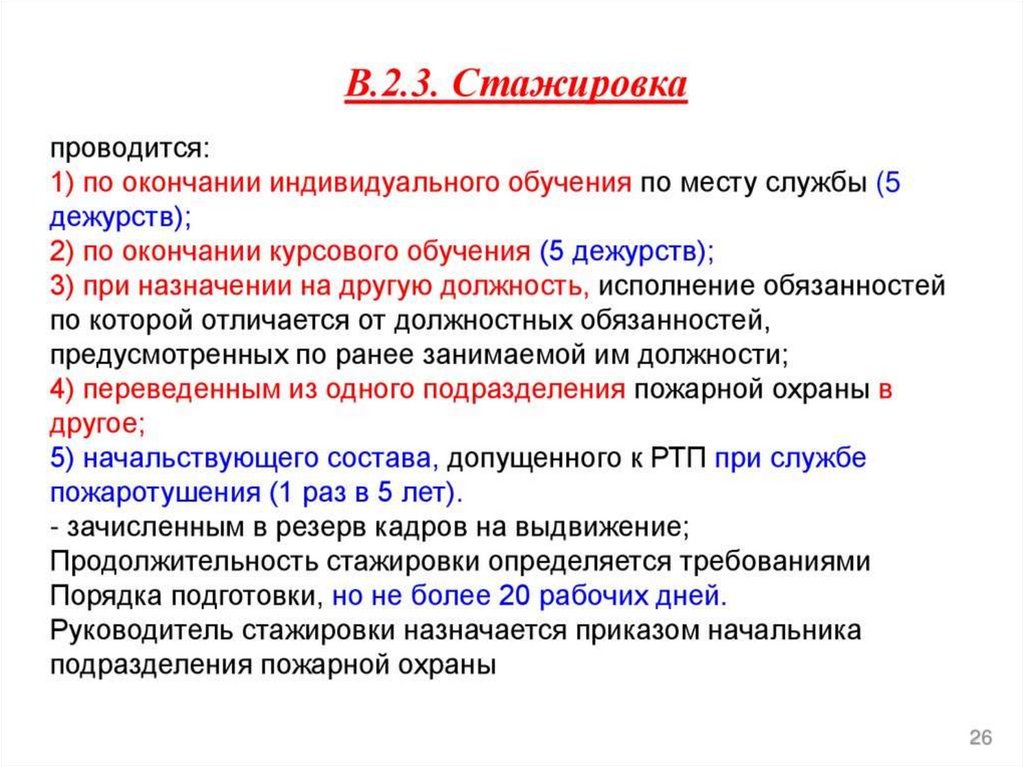 В.2.3. Стажировка

проводится:
1) по окончании индивидуального обучения по месту службы (5 дежурств);
2) по окончании курсового обучения (5 дежурств);
3) при назначении на другую должность, исполнение обязанностей по которой отличается от должностных обязанностей, предусмотренных по ранее занимаемой им должности;
4) переведенным из одного подразделения пожарной охраны в другое;
5) начальствующего состава, допущенного к РТП при службе пожаротушения (1 раз в 5 лет).
- зачисленным в резерв кадров на выдвижение;
Продолжительность стажировки определяется требованиями Порядка подготовки, но не более 20 рабочих дней.
Руководитель стажировки назначается приказом начальника подразделения пожарной охраны

26